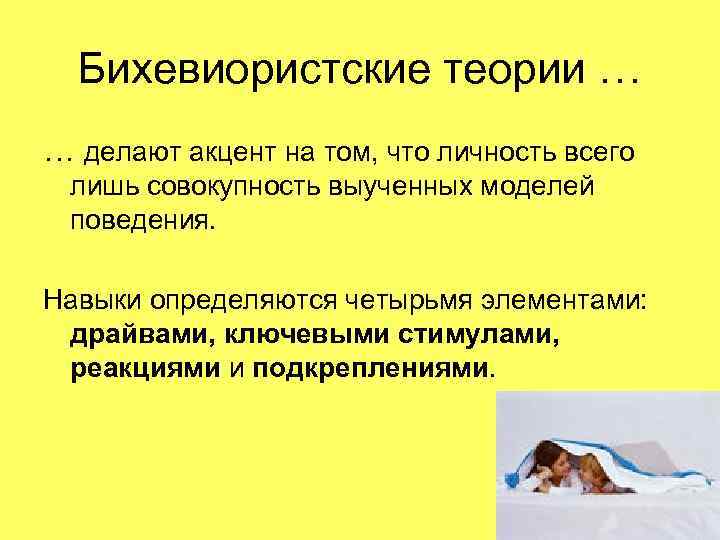 Бихевиористские теории …

… делают акцент на том, что личность всего лишь совокупность выученных моделей поведения.

Навыки определяются четырьмя элементами: драйвами, ключевыми стимулами, реакциями и подкреплениями.